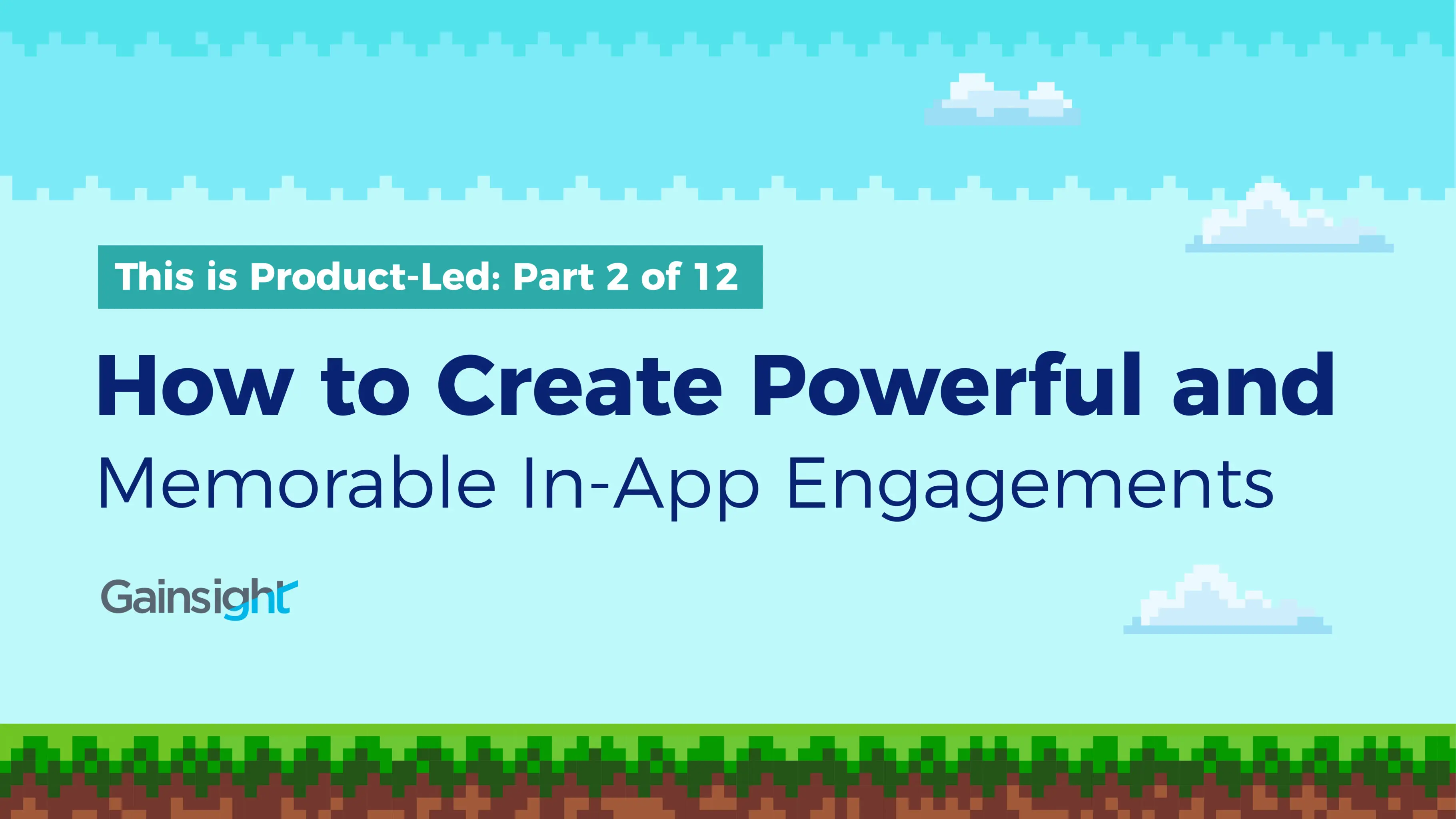 This is Product-Led: Part 2 of 12

How to Create Powerful and Memorable In-App Engagements

Gainsight